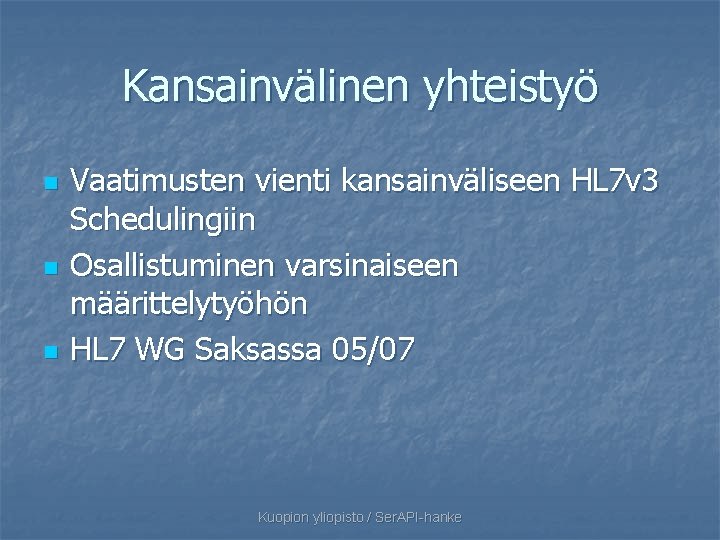 Kansainvälinen yhteistyö

- Vaatimusten vienti kansainväliseen HL7v3 Schedulingiin
- Osallistuminen varsinaiseen määrittelytyöhön
- HL7 WG Saksassa 05/07

Kuopion yliopisto / SerAPI-hanke